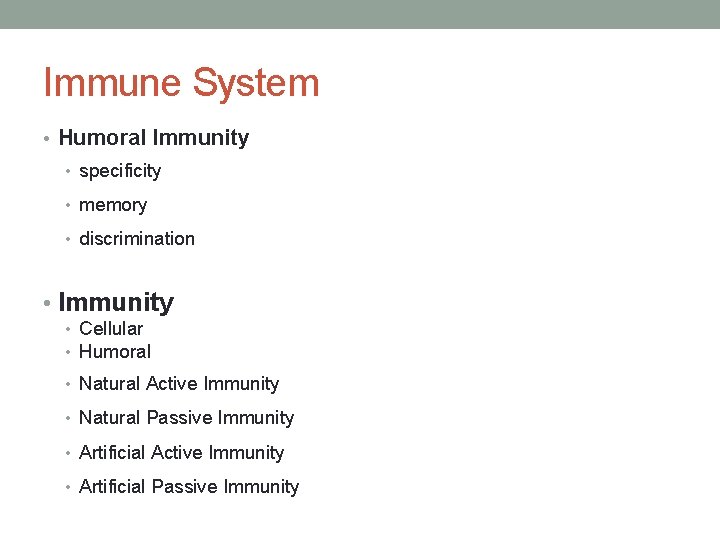 Immune System

• Humoral Immunity
  • specificity
  • memory
  • discrimination

• Immunity
  • Cellular
  • Humoral
  • Natural Active Immunity
  • Natural Passive Immunity
  • Artificial Active Immunity
  • Artificial Passive Immunity